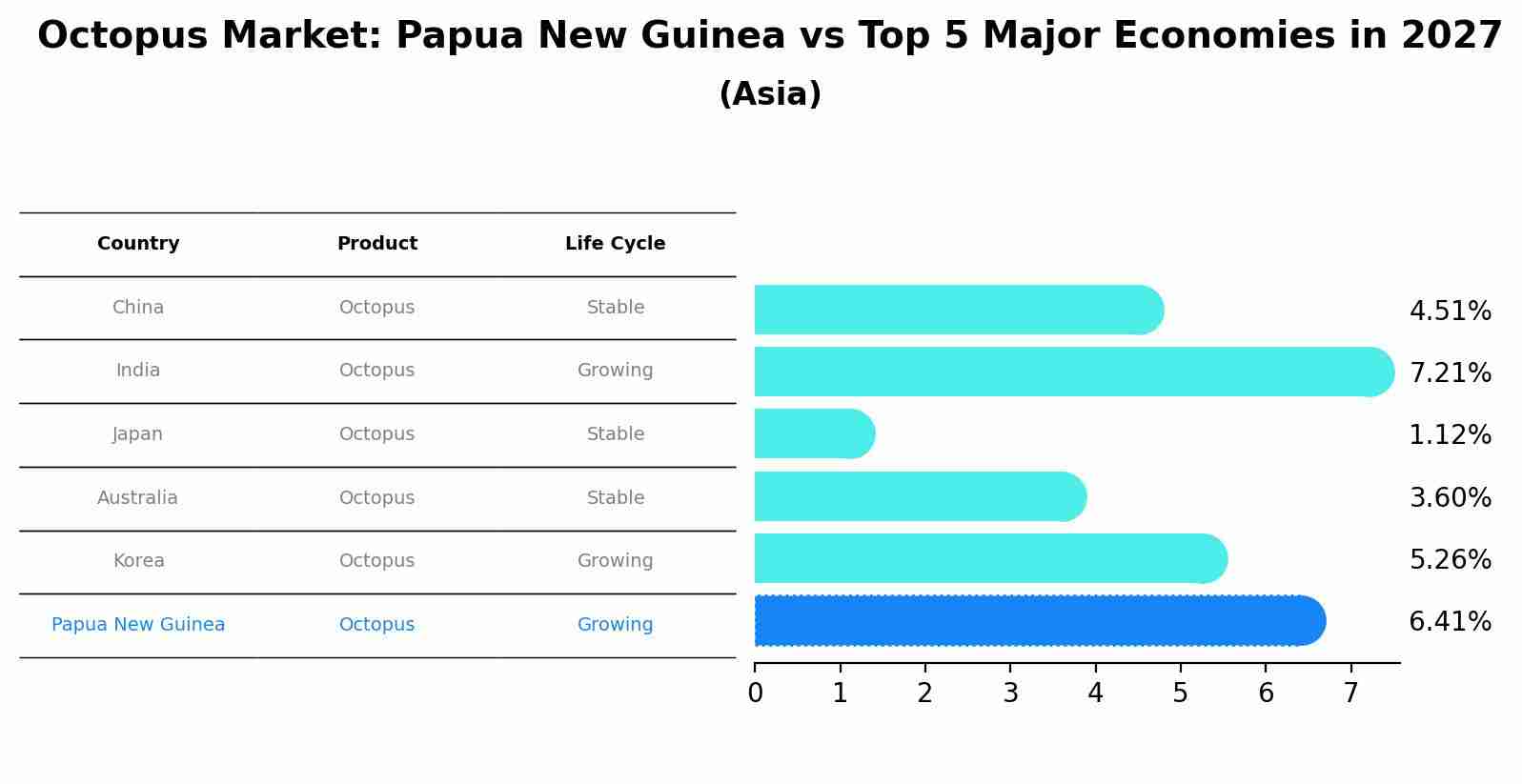 Octopus Market: Papua New Guinea vs Top 5 Major Economies in 2027
(Asia)

| Country | Product | Life Cycle |
|---|---|---|
| China | Octopus | Stable |
| India | Octopus | Growing |
| Japan | Octopus | Stable |
| Australia | Octopus | Stable |
| Korea | Octopus | Growing |
| Papua New Guinea | Octopus | Growing |

4.51%
7.21%
1.12%
3.60%
5.26%
6.41%

0 1 2 3 4 5 6 7